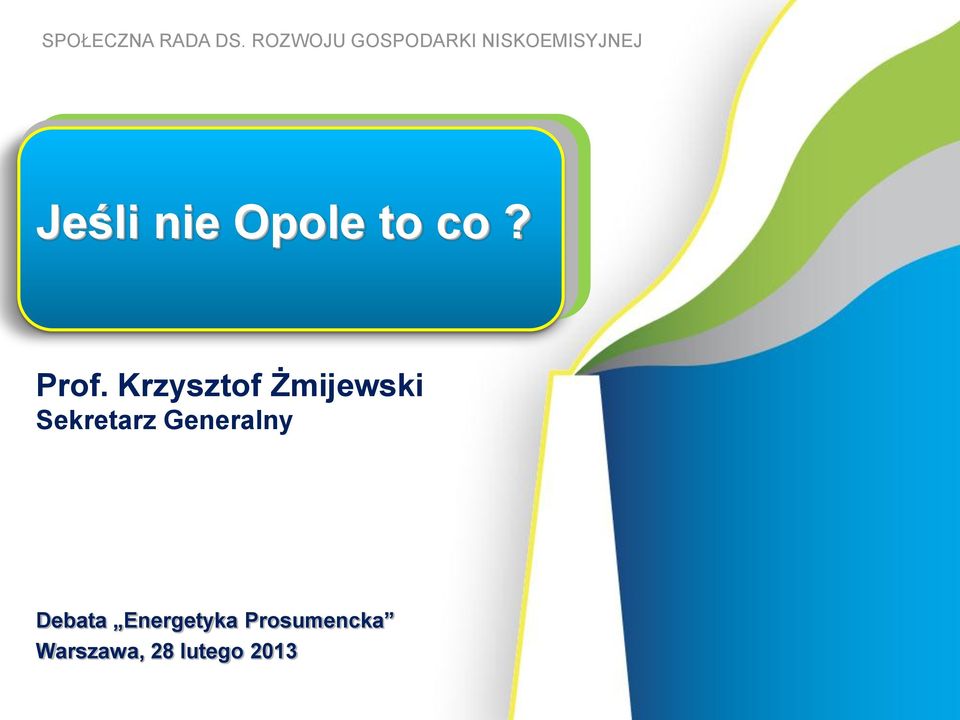 SPOŁECZNA RADA DS. ROZWOJU GOSPODARKI NISKOEMISYJNEJ

Jeśli nie Opole to co ?

Prof. Krzysztof Żmijewski
Sekretarz Generalny

Debata „Energetyka Prosumencka”
Warszawa, 28 lutego 2013